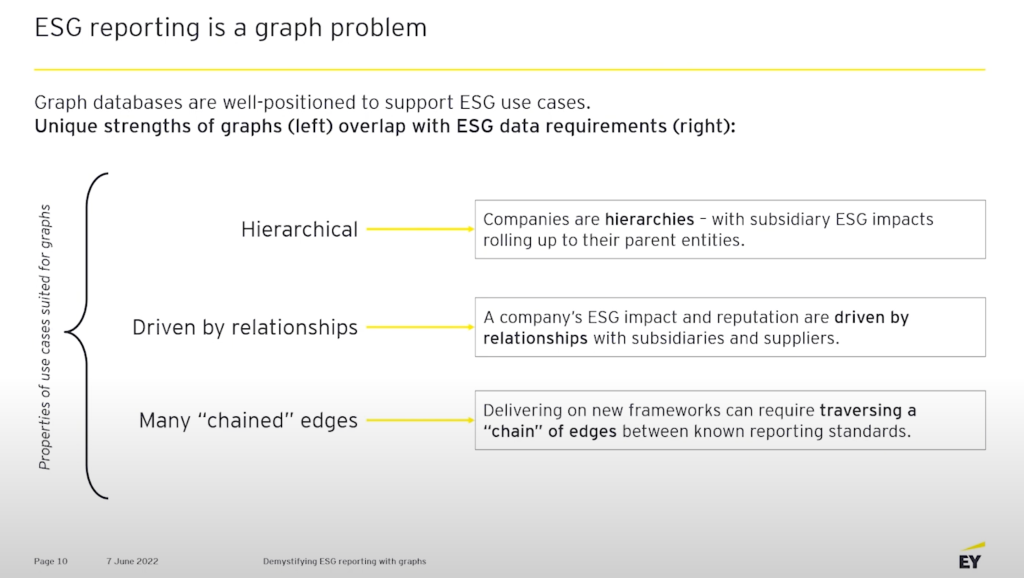 ESG reporting is a graph problem

Graph databases are well-positioned to support ESG use cases.
Unique strengths of graphs (left) overlap with ESG data requirements (right):

Properties of use cases suited for graphs

Hierarchical

Companies are hierarchies – with subsidiary ESG impacts rolling up to their parent entities.

Driven by relationships

A company's ESG impact and reputation are driven by relationships with subsidiaries and suppliers.

Many "chained" edges

Delivering on new frameworks can require traversing a "chain" of edges between known reporting standards.

Page 10 7 June 2022 Demystifying ESG reporting with graphs

EY